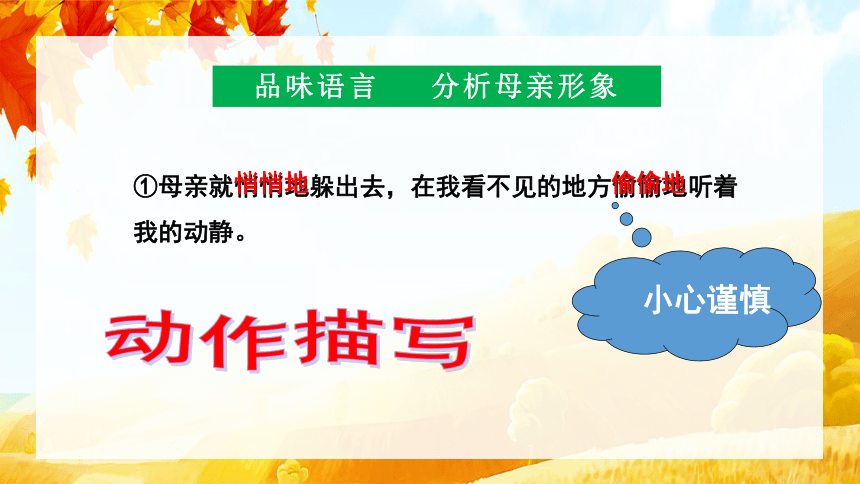 品味语言　　分析母亲形象

①母亲就悄悄地躲出去，在我看不见的地方偷偷地听着我的动静。

小心谨慎

动作描写